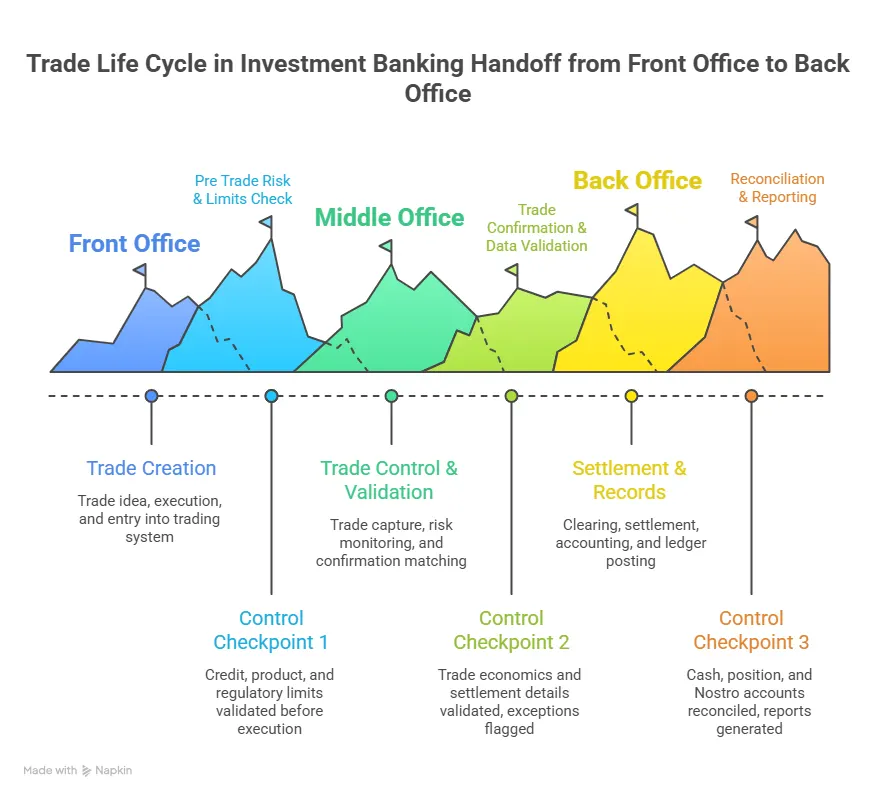 Trade Life Cycle in Investment Banking Handoff from Front Office to Back Office

Front Office

Pre Trade Risk & Limits Check

Middle Office

Trade Confirmation & Data Validation

Back Office

Reconciliation & Reporting

Trade Creation

Trade idea, execution, and entry into trading system

Control Checkpoint 1

Credit, product, and regulatory limits validated before execution

Trade Control & Validation

Trade capture, risk monitoring, and confirmation matching

Control Checkpoint 2

Trade economics and settlement details validated, exceptions flagged

Settlement & Records

Clearing, settlement, accounting, and ledger posting

Control Checkpoint 3

Cash, position, and Nostro accounts reconciled, reports generated

Made with Napkin